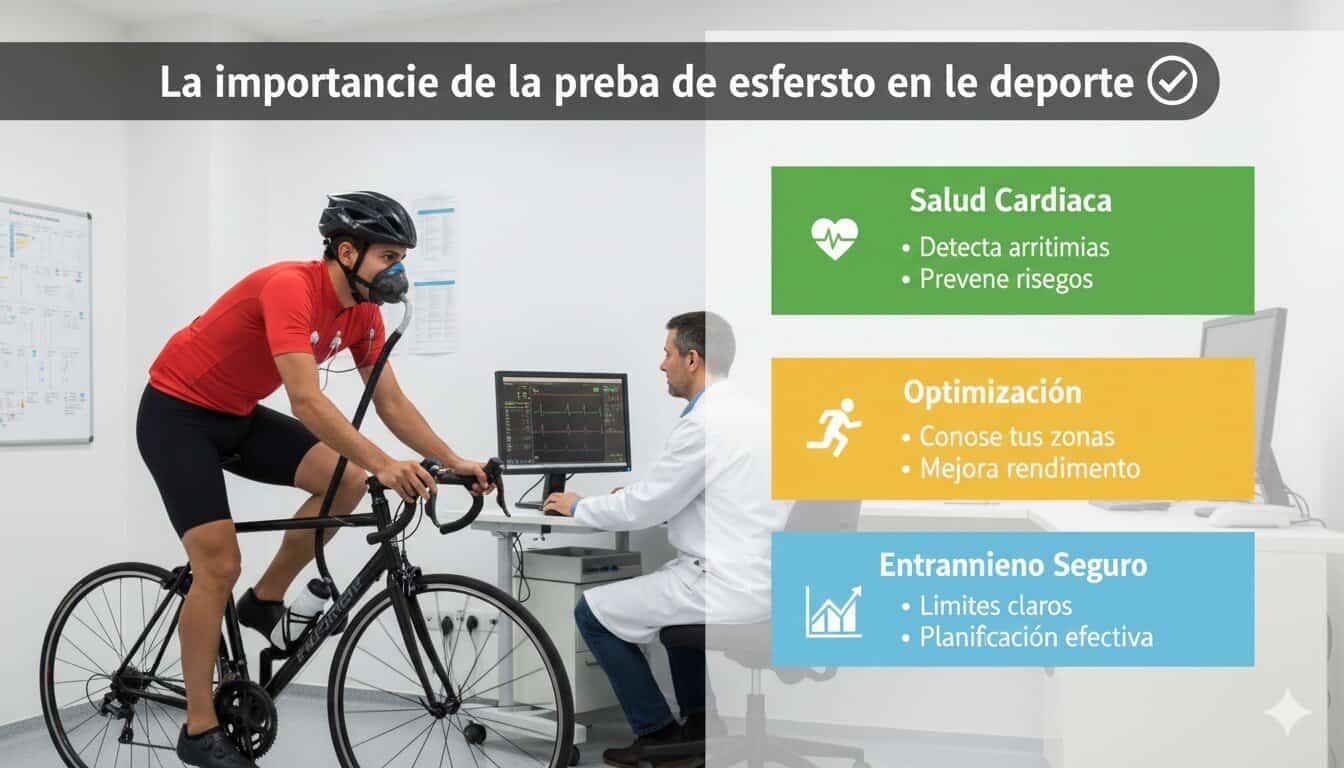 La importancie de la preba de esfersto en le deporte

Salud Cardiaca
• Detecta arritimias
• Prevene risegos

Optimización
• Conose tus zonas
• Mejora rendimento

Entrannieno Seguro
• Limites claros
• Planifcación efectiva